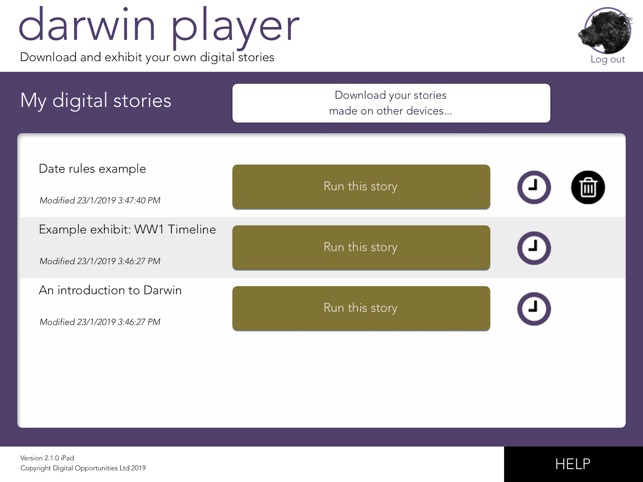 darwin player
Download and exhibit your own digital stories

Log out

My digital stories

Download your stories made on other devices...

Date rules example
Modified 23/1/2019 3:47:40 PM
Run this story

Example exhibit: WW1 Timeline
Modified 23/1/2019 3:46:27 PM
Run this story

An introduction to Darwin
Modified 23/1/2019 3:46:27 PM
Run this story

Version 2.1.0 iPad
Copyright Digital Opportunities Ltd 2019

HELP